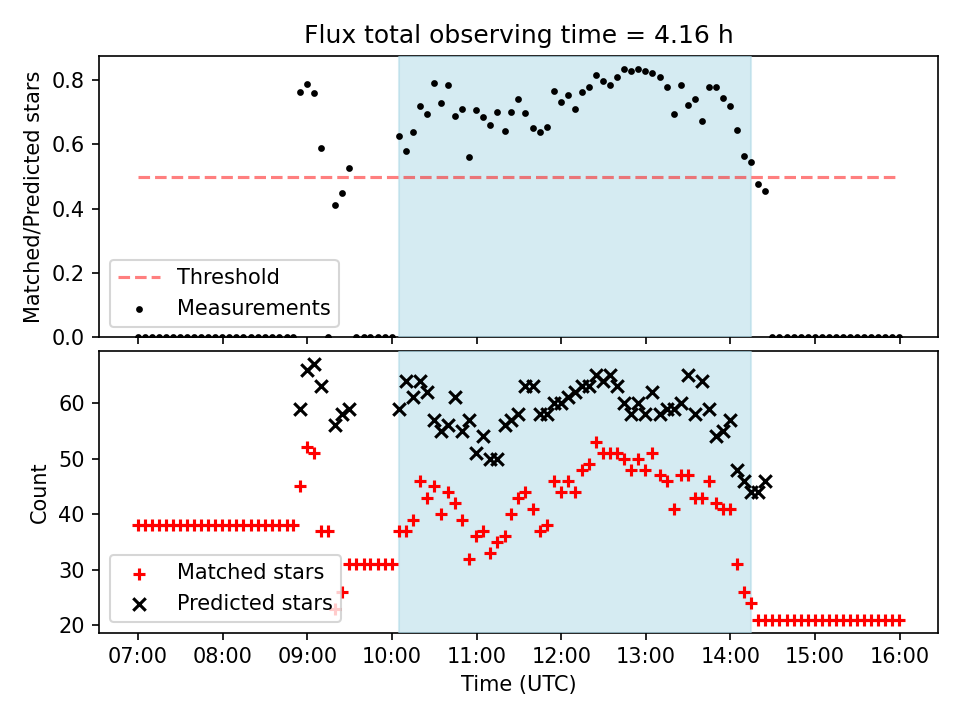 Flux total observing time = 4.16 h

Matched/Predicted stars

0.8
0.6
0.4
0.2
0.0

Threshold
Measurements

Count

60
50
40
30
20

Matched stars
Predicted stars

07:00 08:00 09:00 10:00 11:00 12:00 13:00 14:00 15:00 16:00

Time (UTC)